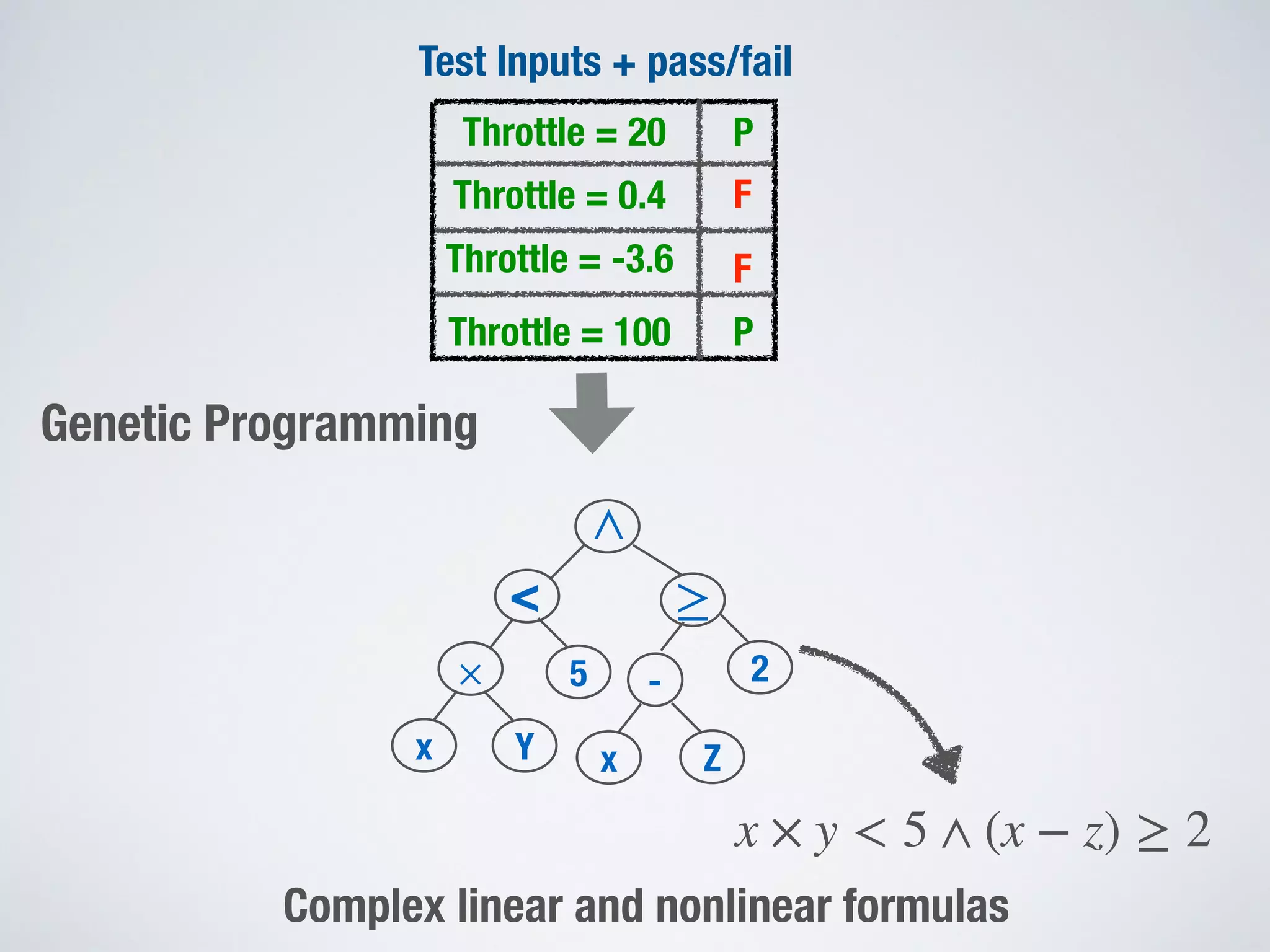 Test Inputs + pass/fail

| Throttle = 20 | P |
|---|---|
| Throttle = 0.4 | F |
| Throttle = -3.6 | F |
| Throttle = 100 | P |

Genetic Programming

$\wedge$

<

$\geq$

$\times$

5

-

2

x

Y

x

Z

$x \times y < 5 \wedge (x - z) \geq 2$

Complex linear and nonlinear formulas